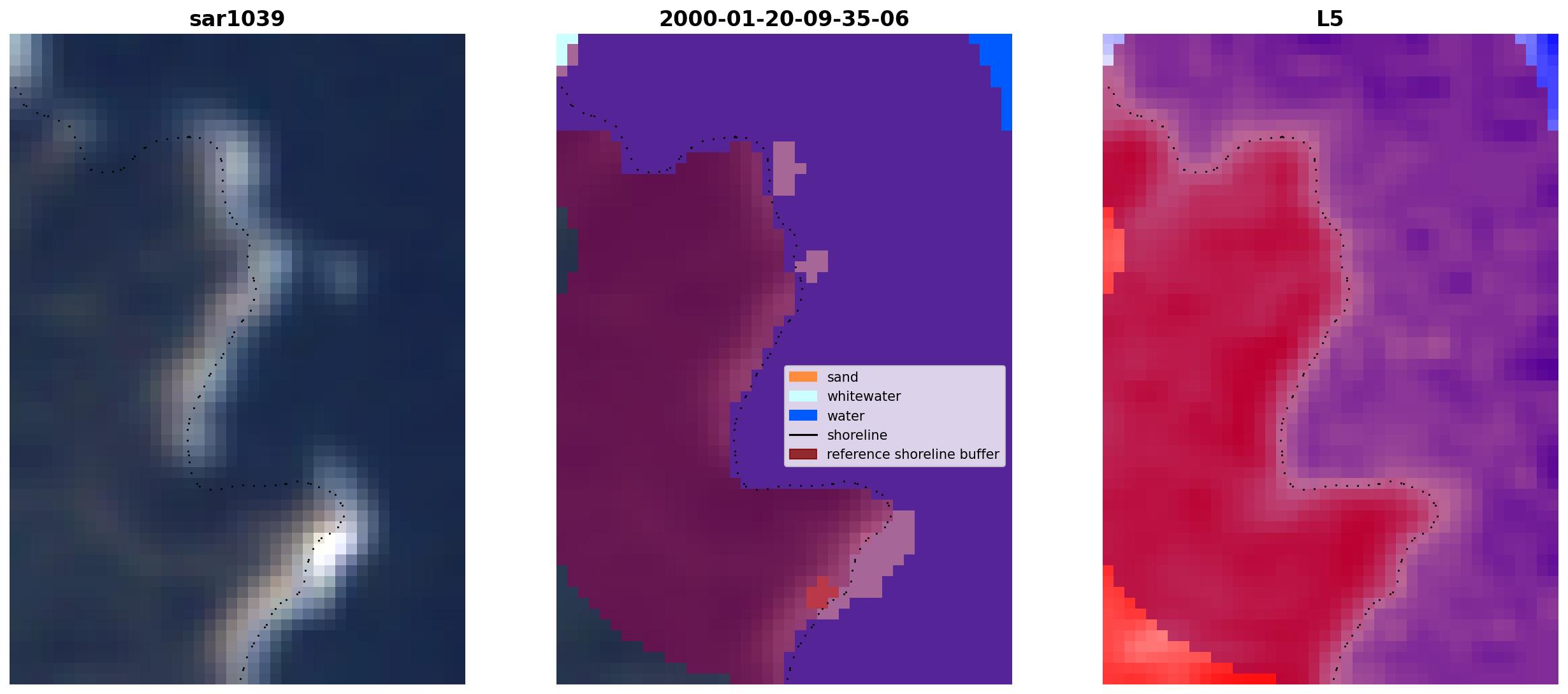 sar1039

2000-01-20-09-35-06

sand
whitewater
water
shoreline
reference shoreline buffer

L5